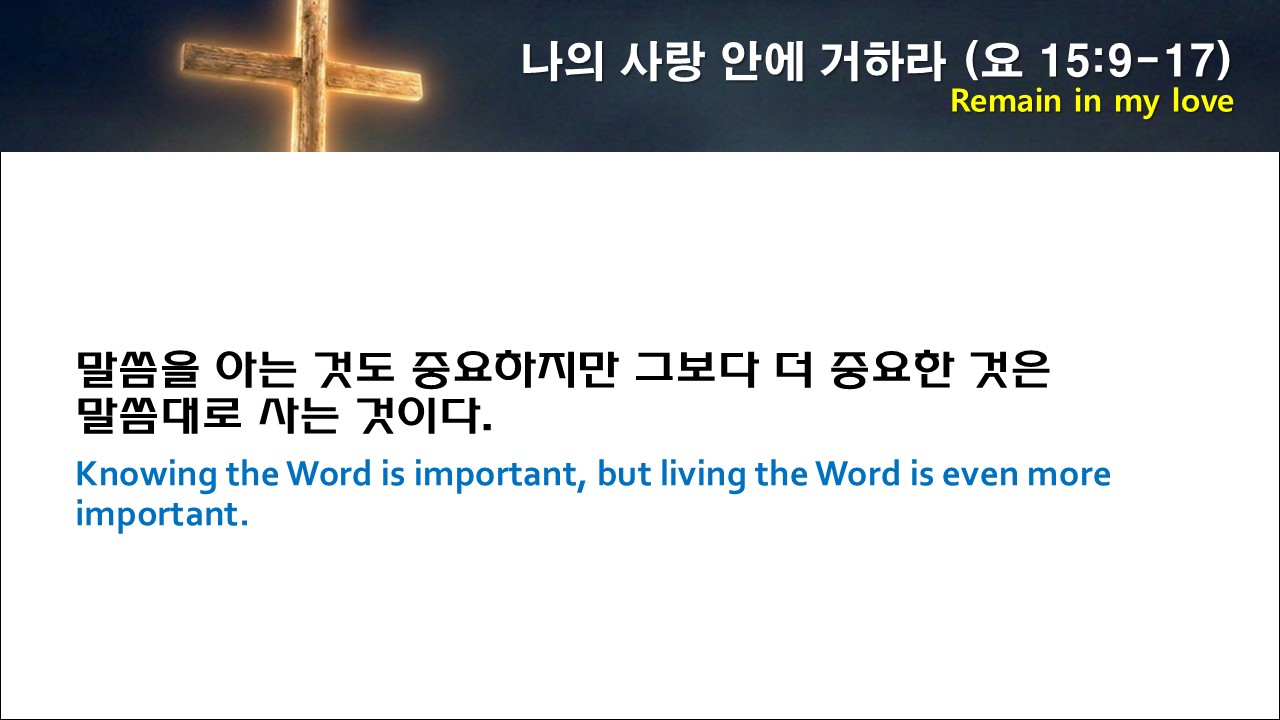 나의 사랑 안에 거하라 (요 15:9-17)
Remain in my love

말씀을 아는 것도 중요하지만 그보다 더 중요한 것은 말씀대로 사는 것이다.

Knowing the Word is important, but living the Word is even more important.